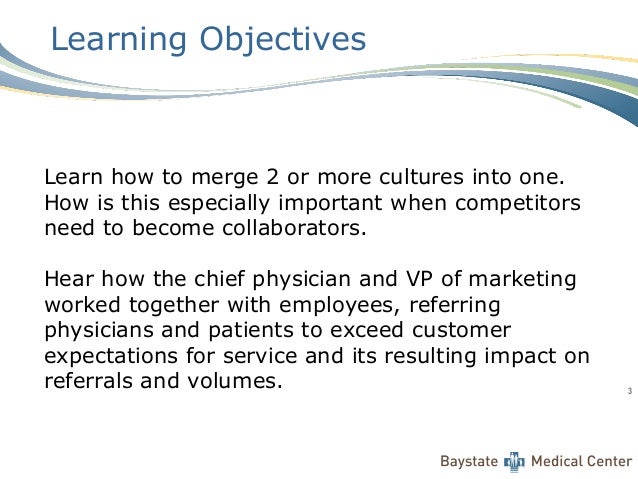 Learning Objectives

Learn how to merge 2 or more cultures into one. How is this especially important when competitors need to become collaborators.

Hear how the chief physician and VP of marketing worked together with employees, referring physicians and patients to exceed customer expectations for service and its resulting impact on referrals and volumes.

3

Baystate Medical Center